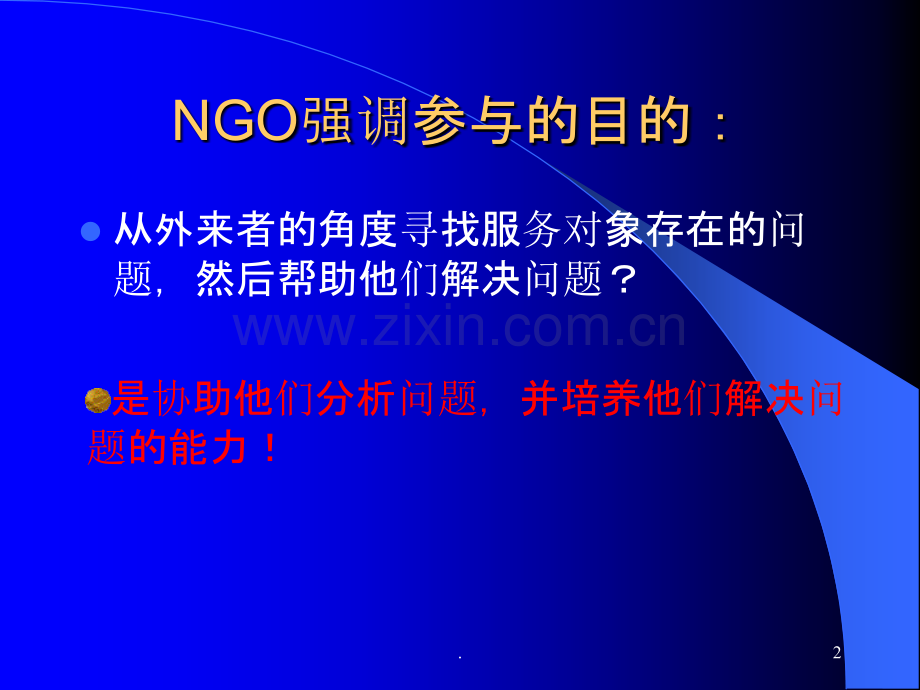 NGO强调参与的目的：

从外来者的角度寻找服务对象存在的问题，然后帮助他们解决问题？

www.zixin.com.cn

是协助他们分析问题，并培养他们解决问题的能力！

.

2